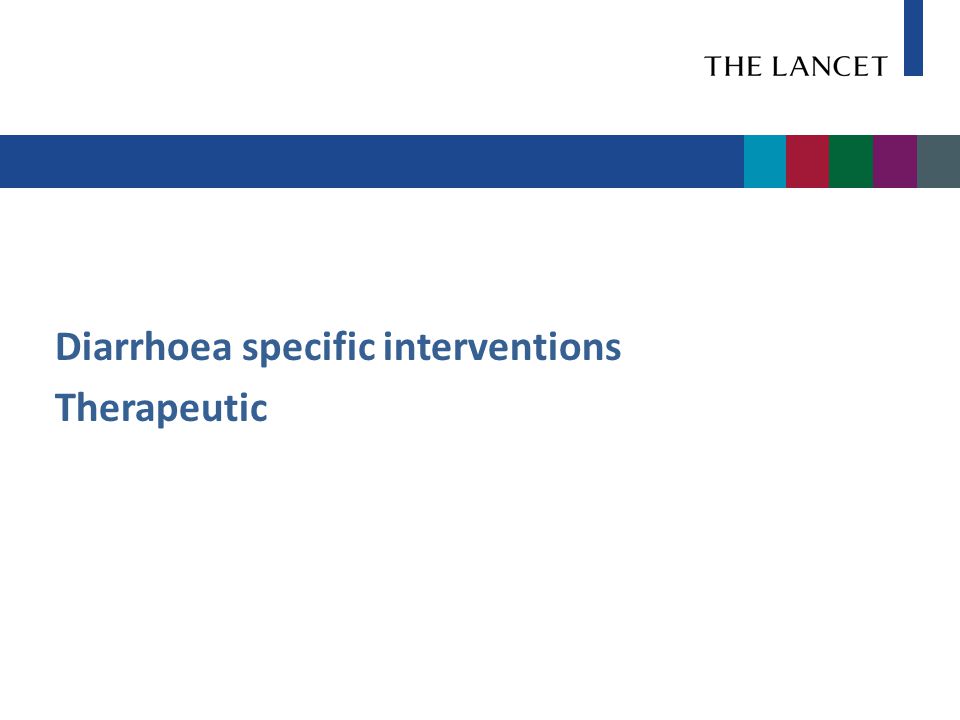 THE LANCET

Diarrhoea specific interventions
Therapeutic